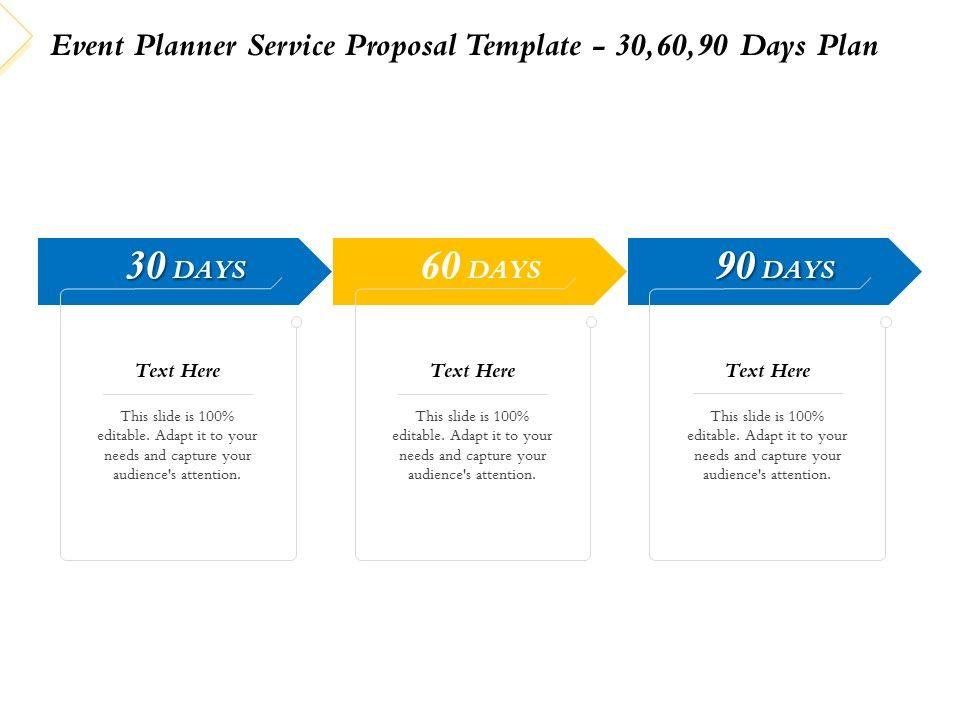 Event Planner Service Proposal Template – 30,60,90 Days Plan

30 DAYS

Text Here

This slide is 100% editable. Adapt it to your needs and capture your audience's attention.

60 DAYS

Text Here

This slide is 100% editable. Adapt it to your needs and capture your audience's attention.

90 DAYS

Text Here

This slide is 100% editable. Adapt it to your needs and capture your audience's attention.